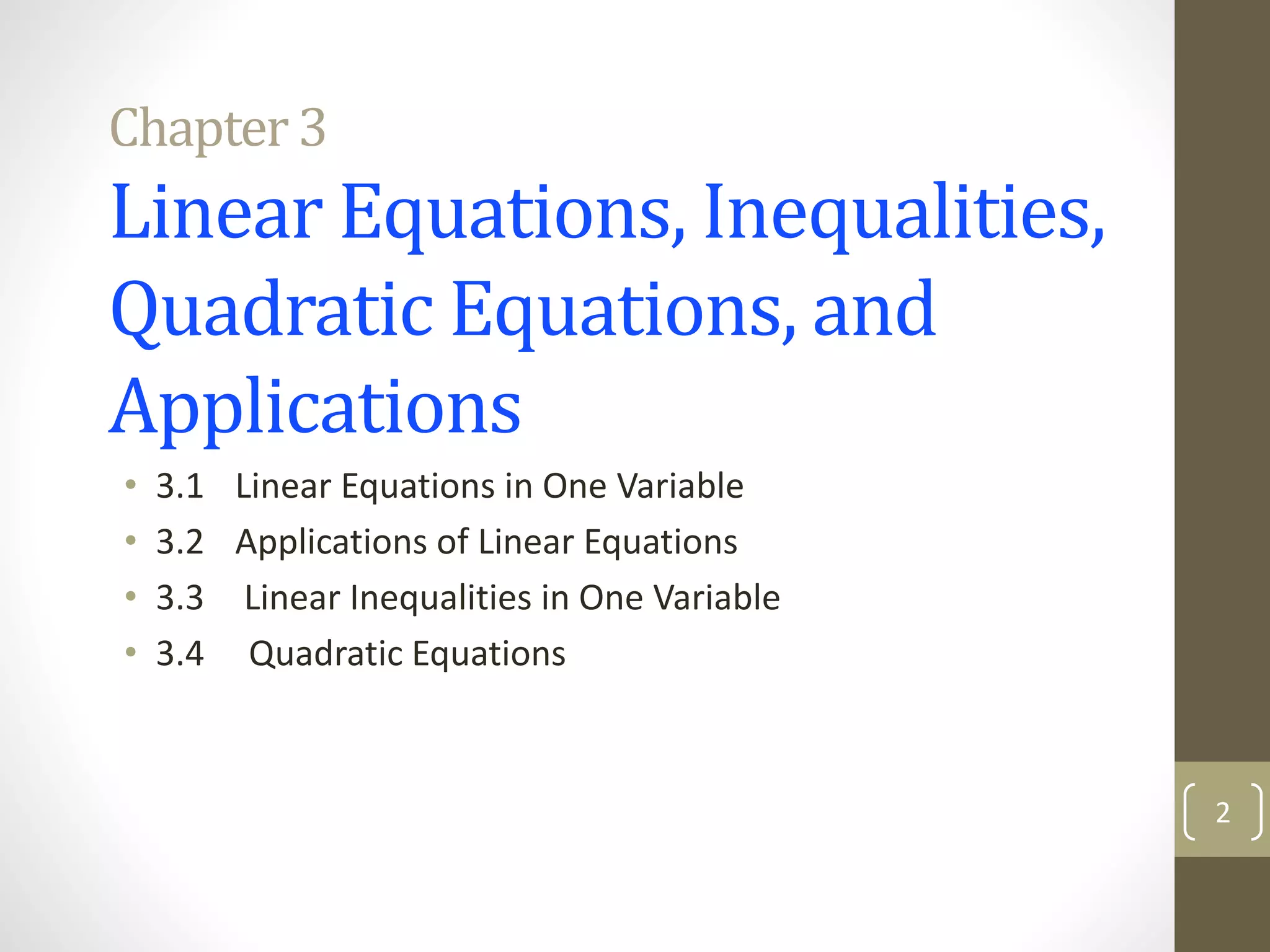 Chapter 3

Linear Equations, Inequalities, Quadratic Equations, and Applications

• 3.1 Linear Equations in One Variable
• 3.2 Applications of Linear Equations
• 3.3 Linear Inequalities in One Variable
• 3.4 Quadratic Equations

2